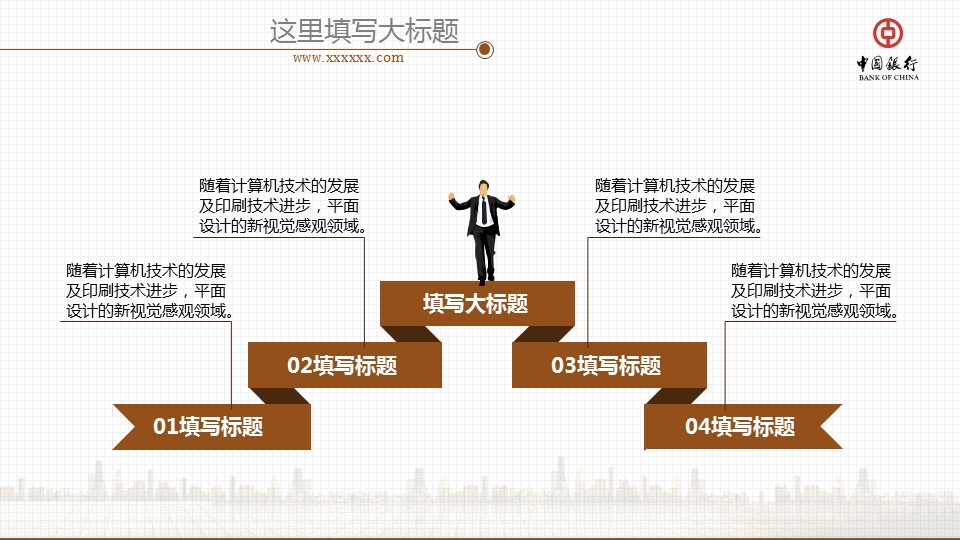 这里填写大标题

www.xxxxxx.com

中国银行
BANK OF CHINA

随着计算机技术的发展及印刷技术进步，平面设计的新视觉感观领域。

随着计算机技术的发展及印刷技术进步，平面设计的新视觉感观领域。

随着计算机技术的发展及印刷技术进步，平面设计的新视觉感观领域。

随着计算机技术的发展及印刷技术进步，平面设计的新视觉感观领域。

填写大标题

02填写标题

03填写标题

01填写标题

04填写标题